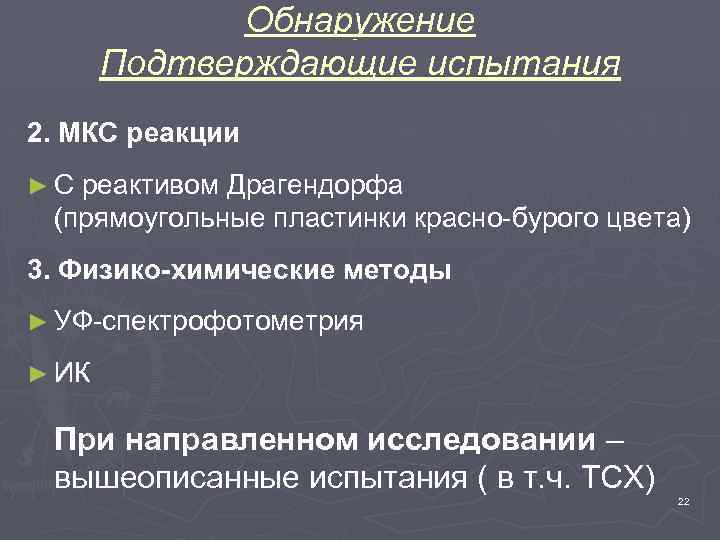 Обнаружение
Подтверждающие испытания

2. МКС реакции

► С реактивом Драгендорфа (прямоугольные пластинки красно-бурого цвета)

3. Физико-химические методы

► УФ-спектрофотометрия

► ИК

При направленном исследовании – вышеописанные испытания ( в т.ч. ТСХ)

22